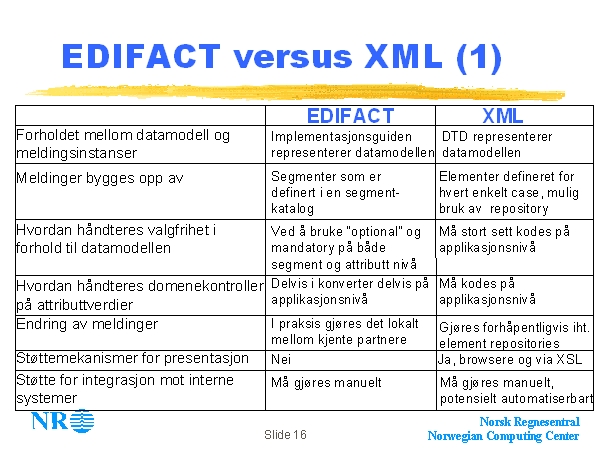 EDIFACT versus XML (1)

| | EDIFACT | XML |
|---|---|---|
| Forholdet mellom datamodell og meldingsinstanser | Implementasjonsguiden representerer datamodellen | DTD representerer datamodellen |
| Meldinger bygges opp av | Segmenter som er definert i en segment-katalog | Elementer defineret for hvert enkelt case, mulig bruk av repository |
| Hvordan håndteres valgfrihet i forhold til datamodellen | Ved å bruke "optional" og mandatory på både segment og attributt nivå | Må stort sett kodes på applikasjonsnivå |
| Hvordan håndteres domenekontroller på attributtverdier | Delvis i konverter delvis på applikasjonsnivå | Må kodes på applikasjonsnivå |
| Endring av meldinger | I praksis gjøres det lokalt mellom kjente partnere | Gjøres forhåpentligvis iht. element repositories |
| Støttemekanismer for presentasjon | Nei | Ja, browsere og via XSL |
| Støtte for integrasjon mot interne systemer | Må gjøres manuelt | Må gjøres manuelt, potensielt automatiserbart |

NR

Slide 16

Norsk Regnesentral
Norwegian Computing Center